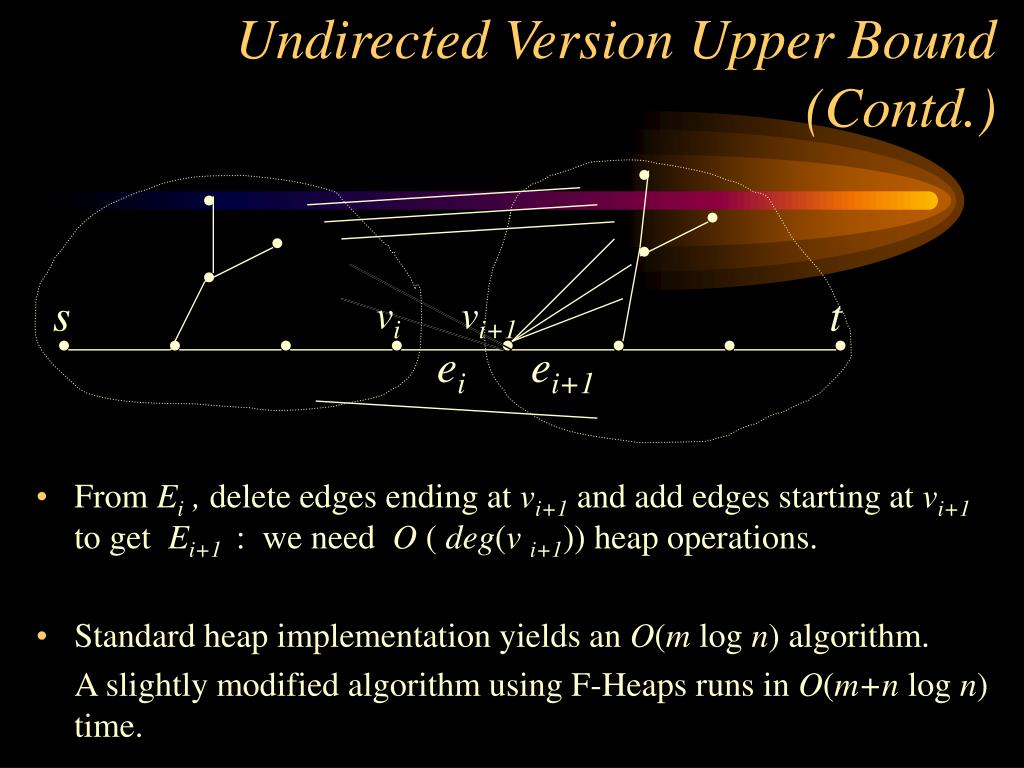 Undirected Version Upper Bound (Contd.)

$s$ $v_i$ $v_{i+1}$ $t$
$e_i$ $e_{i+1}$

• From $E_i$ , delete edges ending at $v_{i+1}$ and add edges starting at $v_{i+1}$ to get $E_{i+1}$ : we need $O$ ( $deg(v_{i+1})$) heap operations.

• Standard heap implementation yields an $O(m \log n)$ algorithm.

A slightly modified algorithm using F-Heaps runs in $O(m+n \log n)$ time.